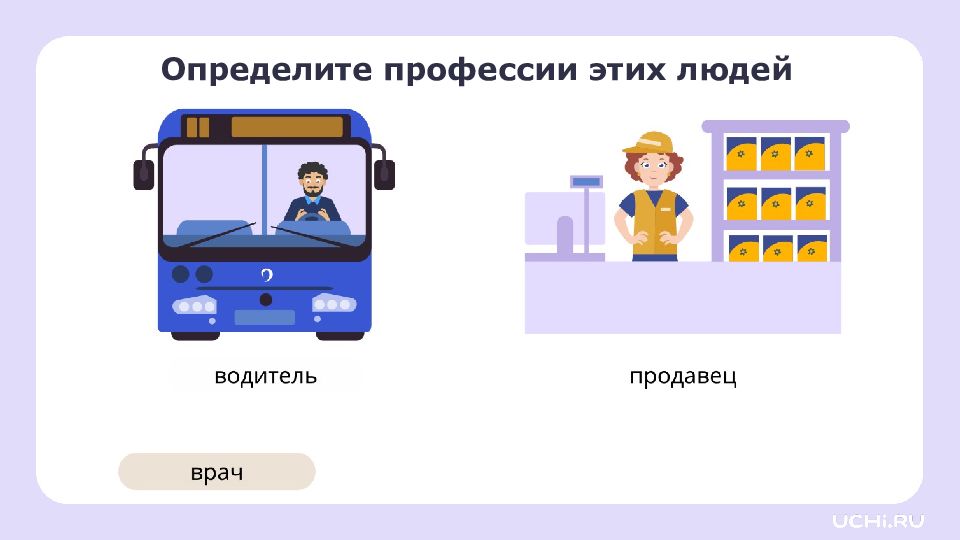 Определите профессии этих людей

водитель

продавец

врач

UCHi.RU